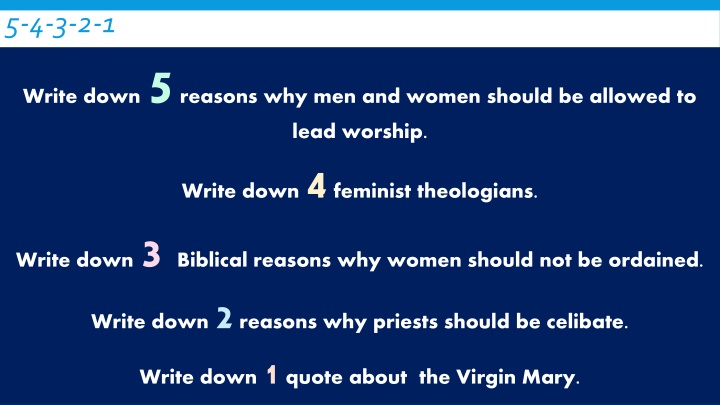 5-4-3-2-1

Write down 5 reasons why men and women should be allowed to lead worship.

Write down 4 feminist theologians.

Write down 3 Biblical reasons why women should not be ordained.

Write down 2 reasons why priests should be celibate.

Write down 1 quote about the Virgin Mary.